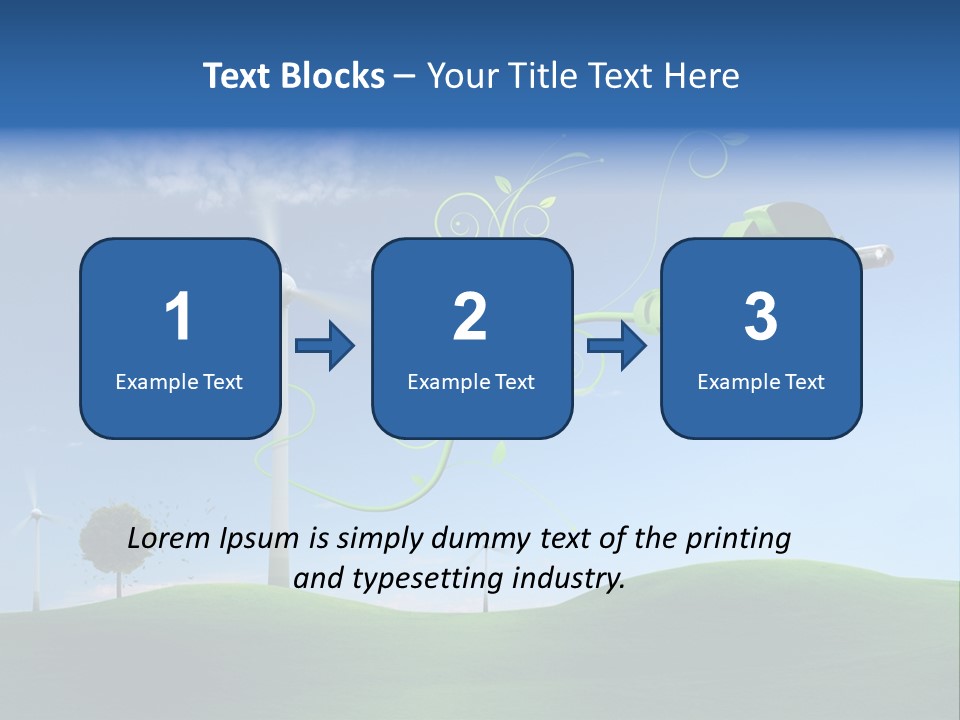 Text Blocks – Your Title Text Here

1
Example Text

2
Example Text

3
Example Text

Lorem Ipsum is simply dummy text of the printing and typesetting industry.